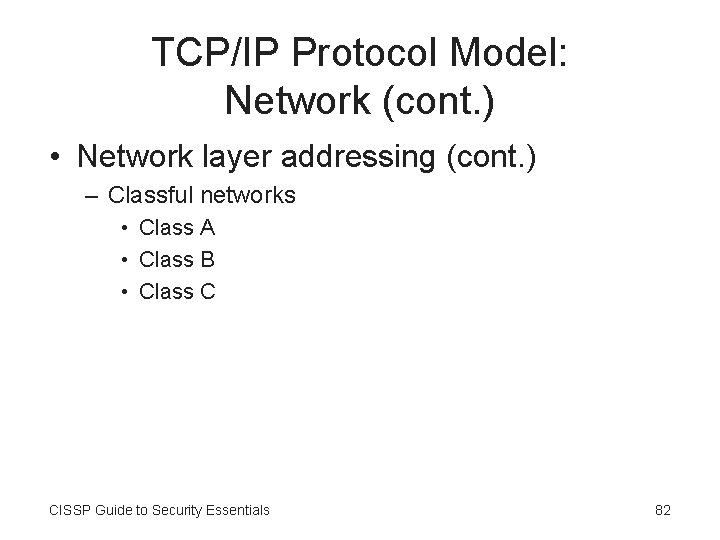 TCP/IP Protocol Model: Network (cont.)

• Network layer addressing (cont.)
– Classful networks
• Class A
• Class B
• Class C

CISSP Guide to Security Essentials

82